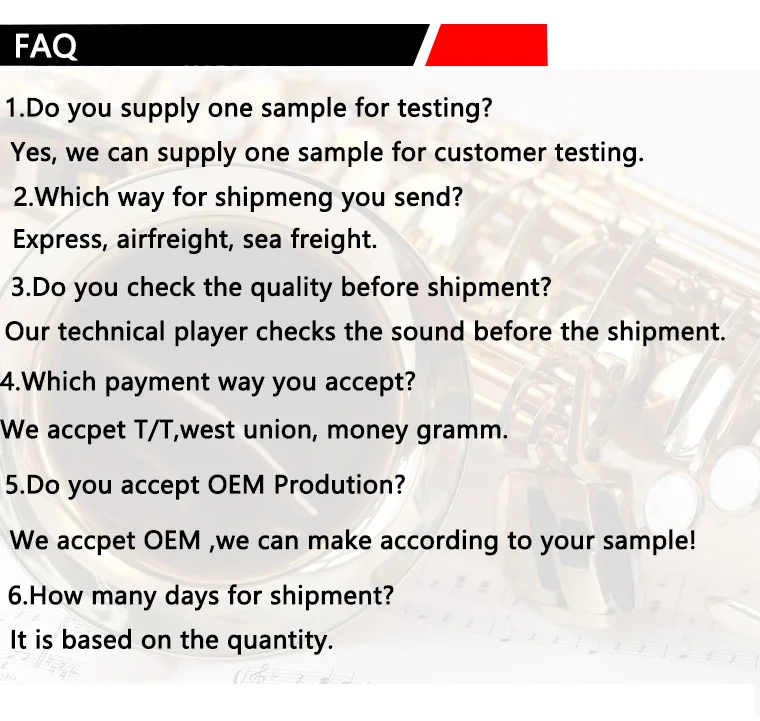 FAQ

1.Do you supply one sample for testing?

Yes, we can supply one sample for customer testing.

2.Which way for shipmeng you send?

Express, airfreight, sea freight.

3.Do you check the quality before shipment?

Our technical player checks the sound before the shipment.

4.Which payment way you accept?

We accpet T/T,west union, money gramm.

5.Do you accept OEM Prodution?

We accpet OEM ,we can make according to your sample!

6.How many days for shipment?

It is based on the quantity.